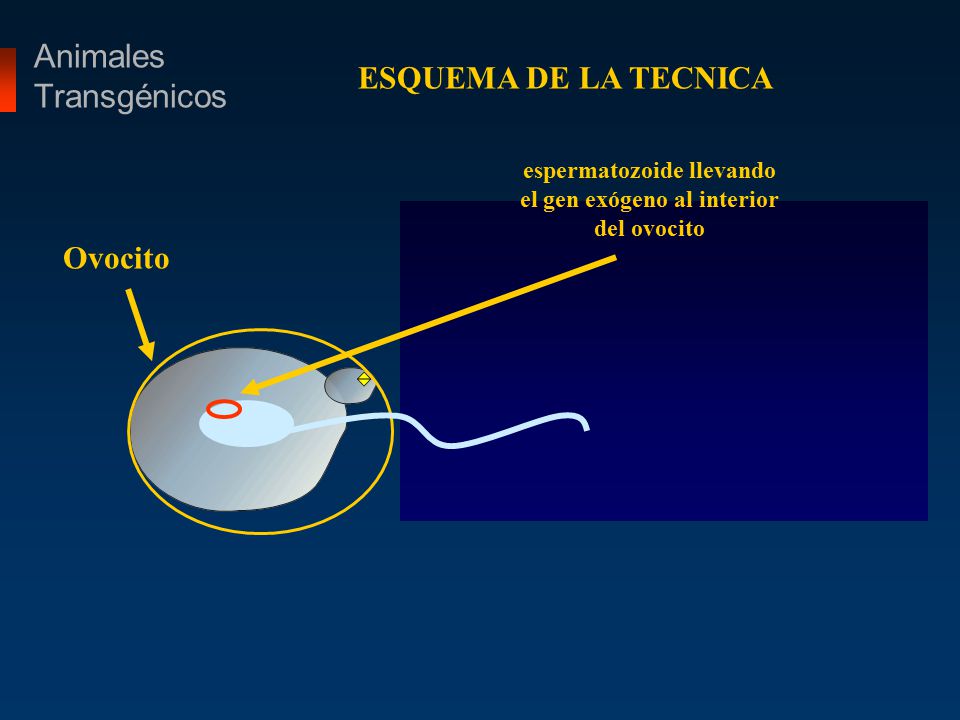 Animales
Transgénicos

ESQUEMA DE LA TECNICA

espermatozoide llevando el gen exógeno al interior del ovocito

Ovocito